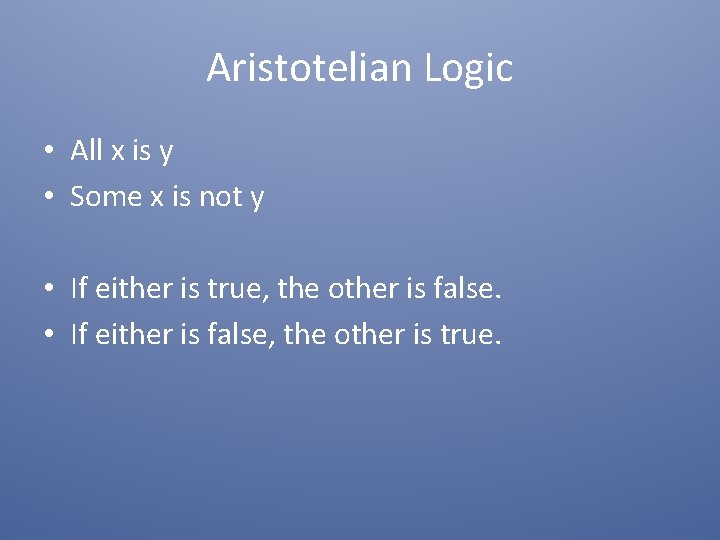 Aristotelian Logic

• All x is y
• Some x is not y

• If either is true, the other is false.
• If either is false, the other is true.